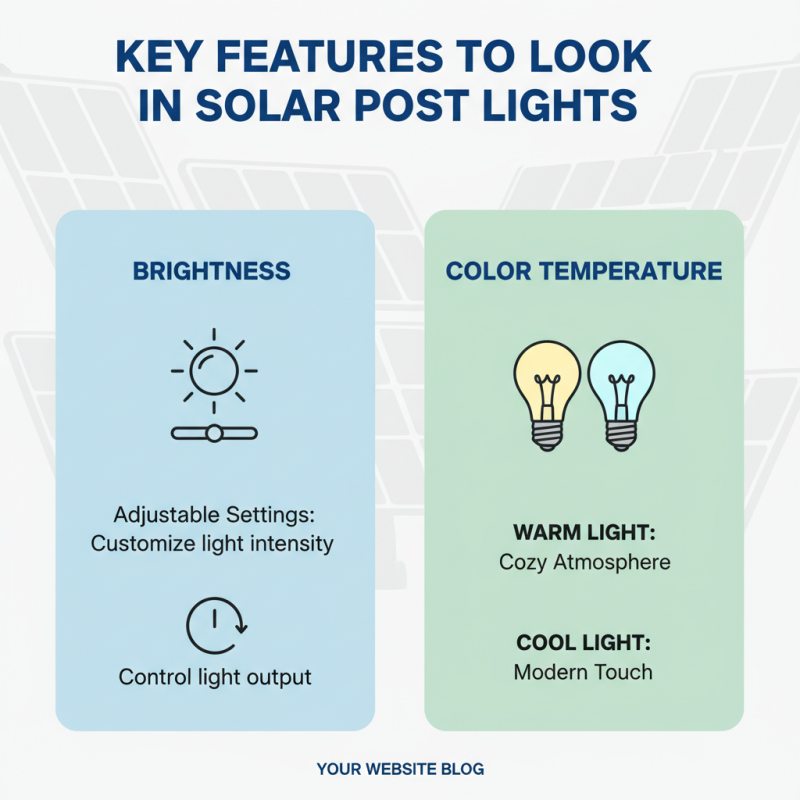 KEY FEATURES TO LOOK IN SOLAR POST LIGHTS

BRIGHTNESS

Adjustable Settings: Customize light intensity

Control light output

COLOR TEMPERATURE

WARM LIGHT:
Cozy Atmosphere

COOL LIGHT:
Modern Touch

YOUR WEBSITE BLOG